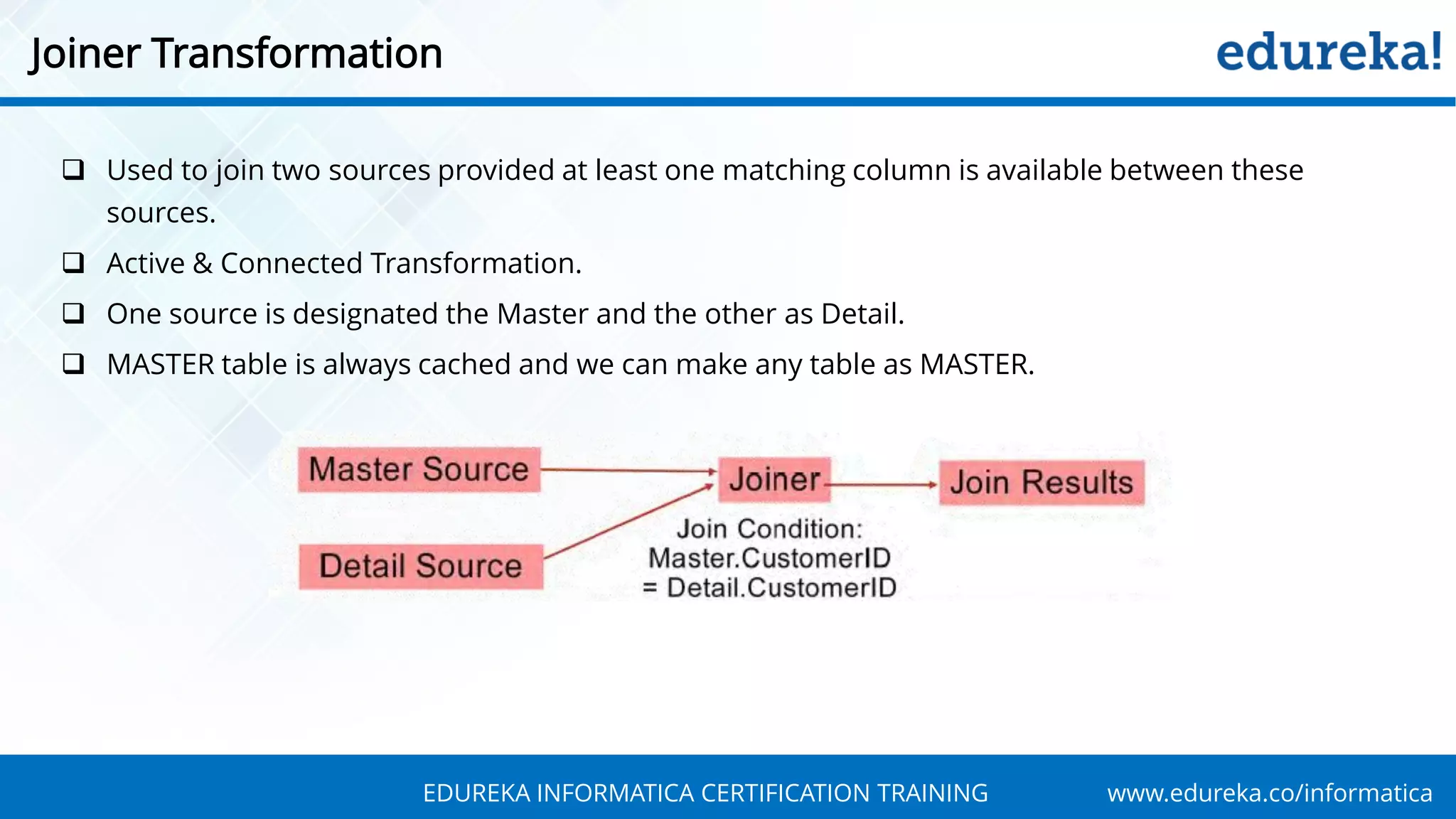 Joiner Transformation

edureka!

❑ Used to join two sources provided at least one matching column is available between these sources.

❑ Active & Connected Transformation.

❑ One source is designated the Master and the other as Detail.

❑ MASTER table is always cached and we can make any table as MASTER.

Master Source

Detail Source

Joiner

Join Results

Join Condition:
Master.CustomerID
= Detail.CustomerID

EDUREKA INFORMATICA CERTIFICATION TRAINING

www.edureka.co/informatica